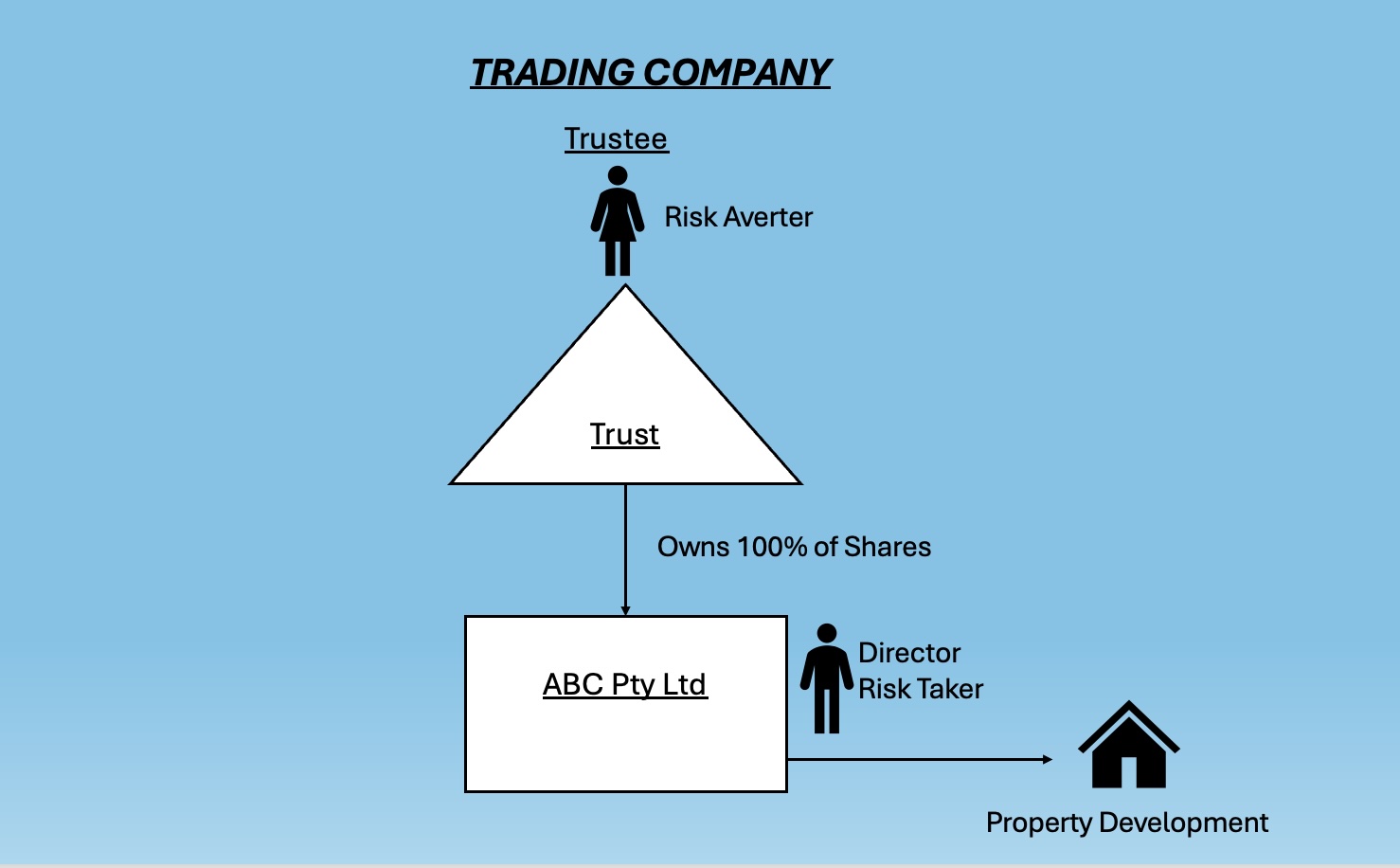 TRADING COMPANY

Trustee

Risk Averter

Trust

Owns 100% of Shares

ABC Pty Ltd

Director
Risk Taker

Property Development